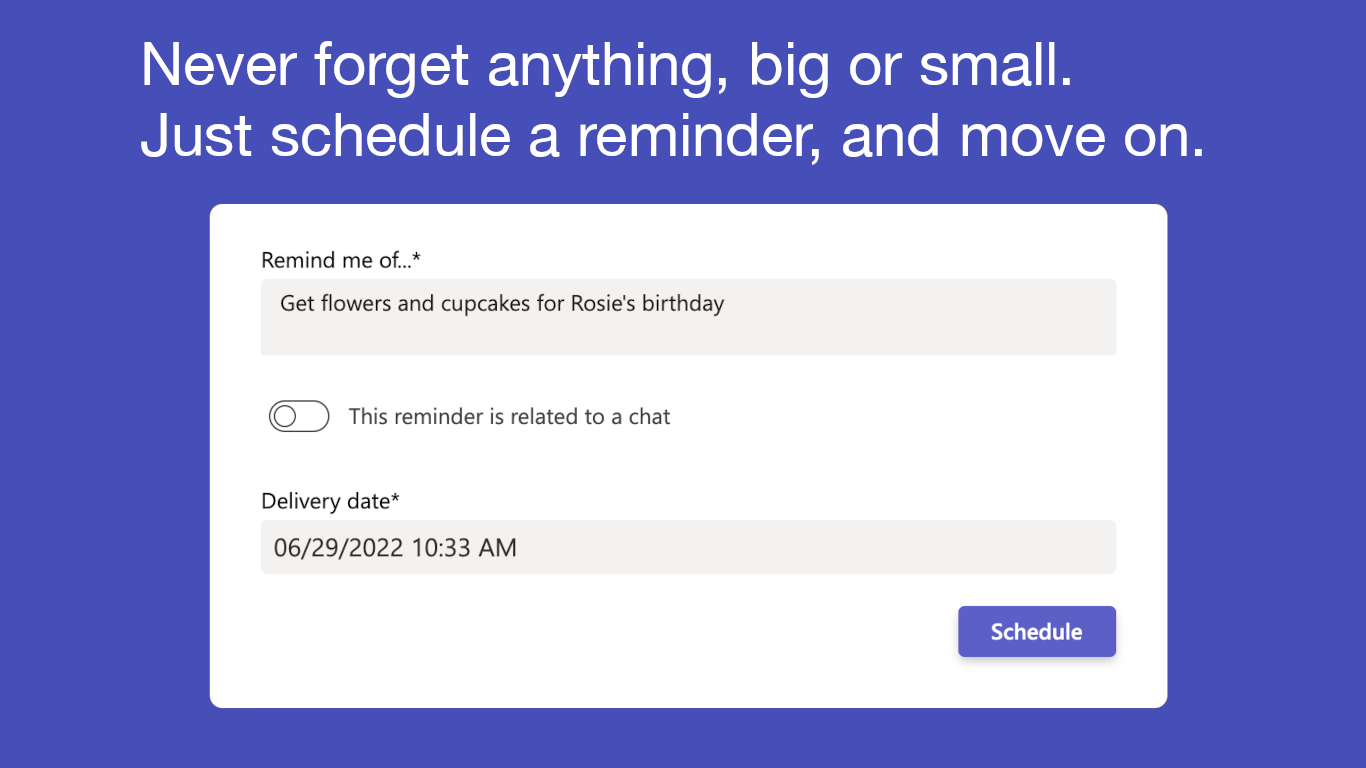 Never forget anything, big or small.
Just schedule a reminder, and move on.

Remind me of...*

Get flowers and cupcakes for Rosie's birthday

This reminder is related to a chat

Delivery date*

06/29/2022 10:33 AM

Schedule